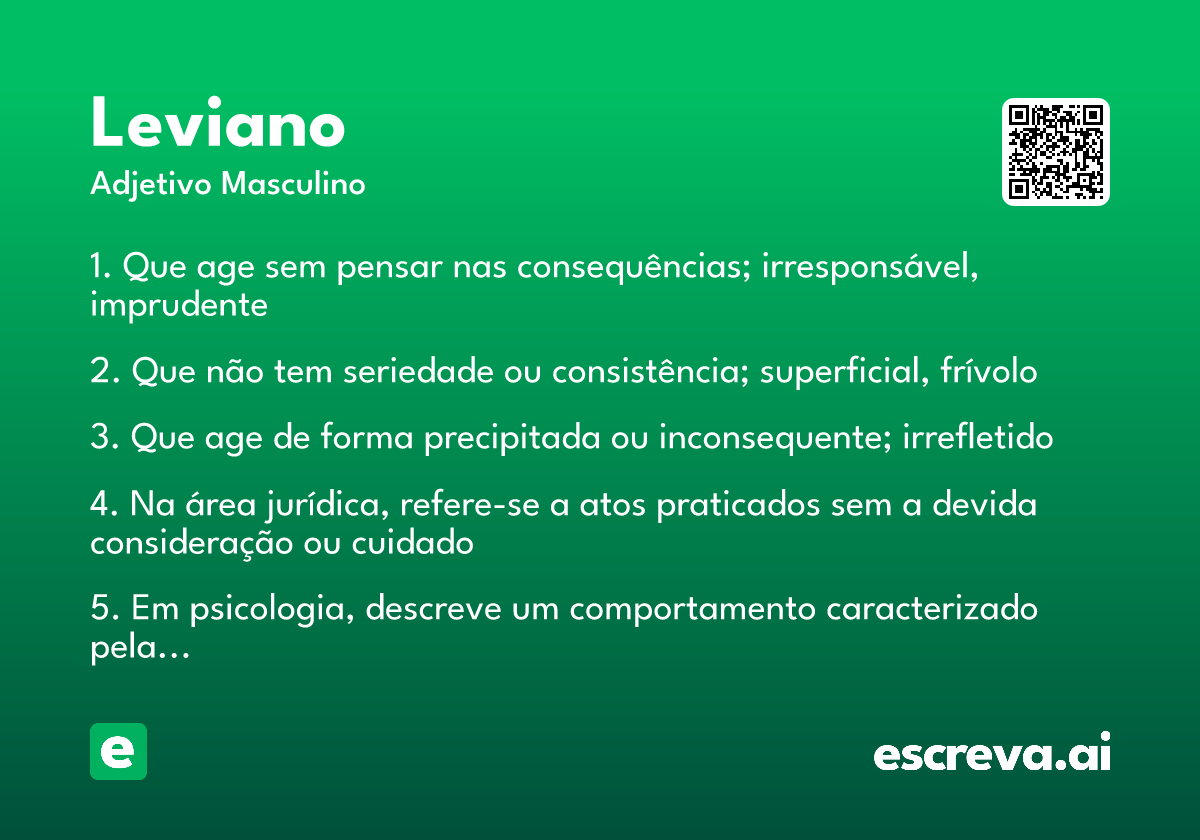 Leviano
Adjetivo Masculino

1. Que age sem pensar nas consequências; irresponsável, imprudente

2. Que não tem seriedade ou consistência; superficial, frívolo

3. Que age de forma precipitada ou inconsequente; irrefletido

4. Na área jurídica, refere-se a atos praticados sem a devida consideração ou cuidado

5. Em psicologia, descreve um comportamento caracterizado pela...

e

escreva.ai